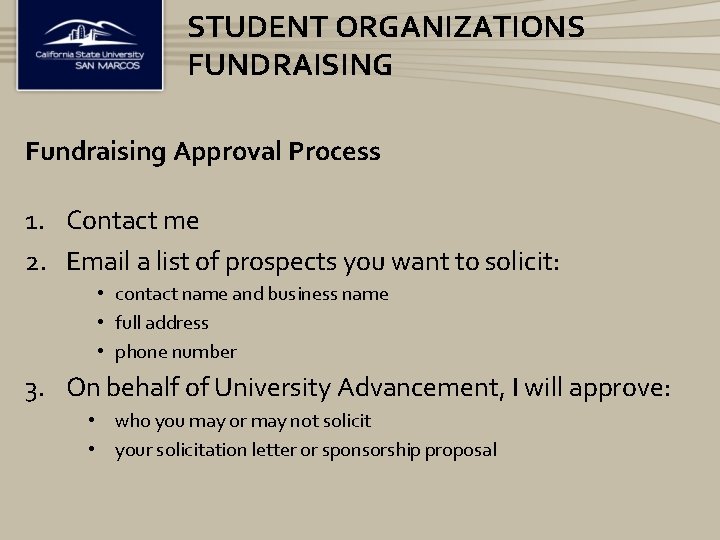 California State University
SAN MARCOS

STUDENT ORGANIZATIONS FUNDRAISING

Fundraising Approval Process

1. Contact me
2. Email a list of prospects you want to solicit:
• contact name and business name
• full address
• phone number
3. On behalf of University Advancement, I will approve:
• who you may or may not solicit
• your solicitation letter or sponsorship proposal